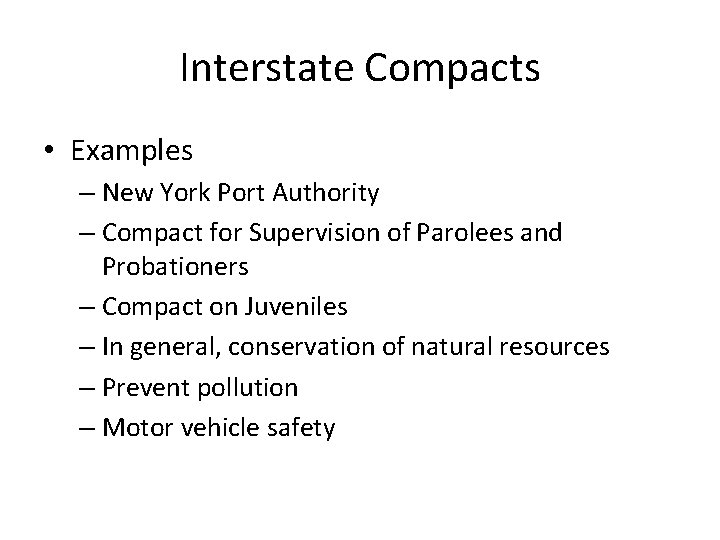 Interstate Compacts

• Examples
– New York Port Authority
– Compact for Supervision of Parolees and Probationers
– Compact on Juveniles
– In general, conservation of natural resources
– Prevent pollution
– Motor vehicle safety